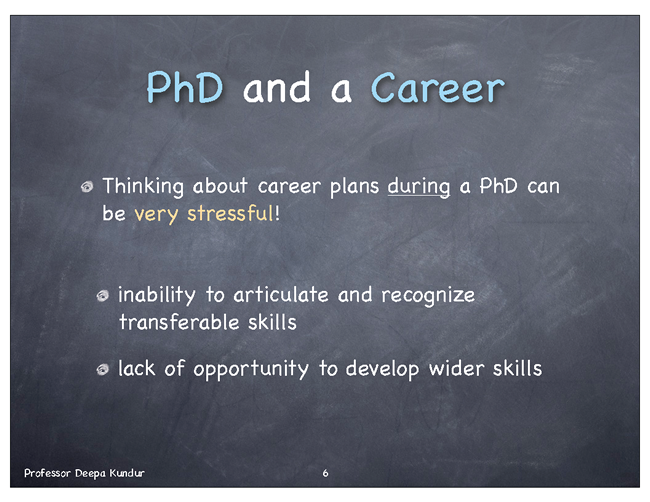 PhD and a Career

Thinking about career plans during a PhD can be very stressful!

inability to articulate and recognize transferable skills

lack of opportunity to develop wider skills

Professor Deepa Kundur

6